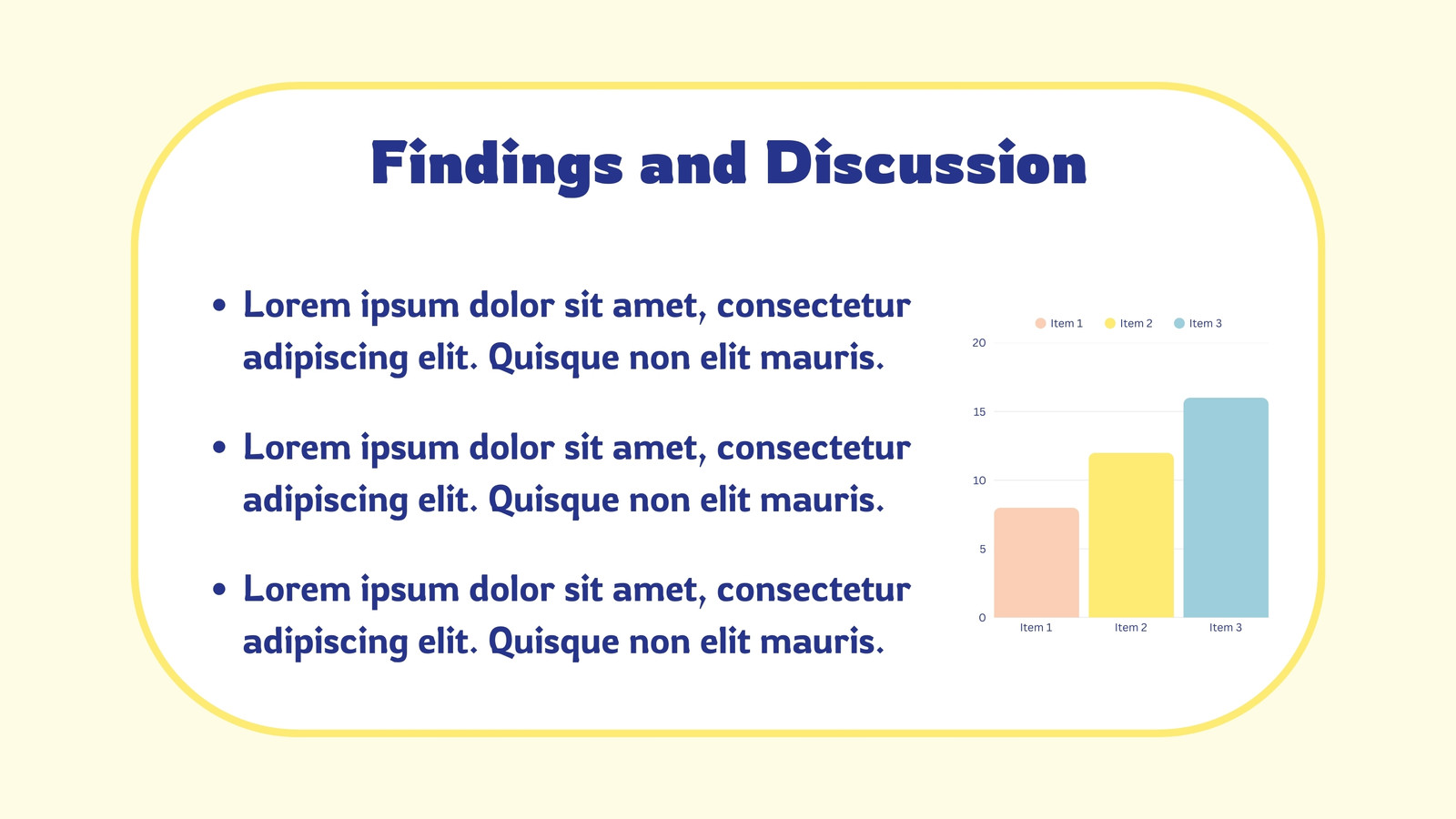 Findings and Discussion

• Lorem ipsum dolor sit amet, consectetur adipiscing elit. Quisque non elit mauris.

• Lorem ipsum dolor sit amet, consectetur adipiscing elit. Quisque non elit mauris.

• Lorem ipsum dolor sit amet, consectetur adipiscing elit. Quisque non elit mauris.

Item 1 Item 2 Item 3

20
15
10
5
0

Item 1 Item 2 Item 3